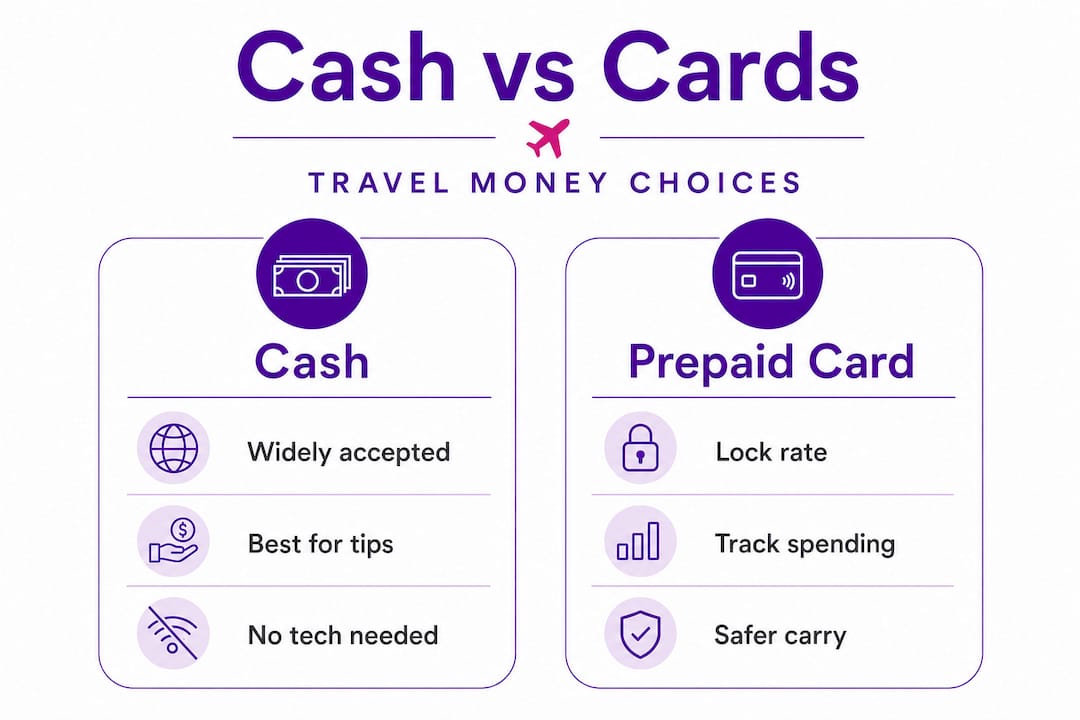 Cash vs Cards

TRAVEL MONEY CHOICES

Cash

Widely accepted

Best for tips

No tech needed

Prepaid Card

Lock rate

Track spending

Safer carry